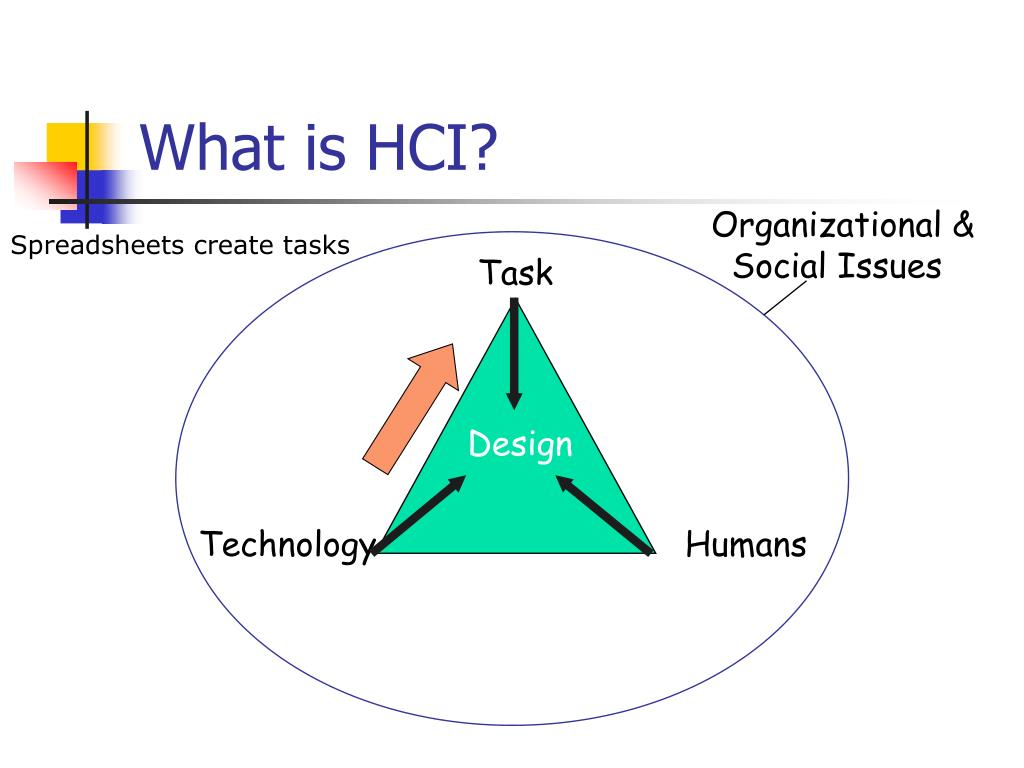 What is HCI?

Spreadsheets create tasks

Organizational & Social Issues

Task

Design

Technology

Humans